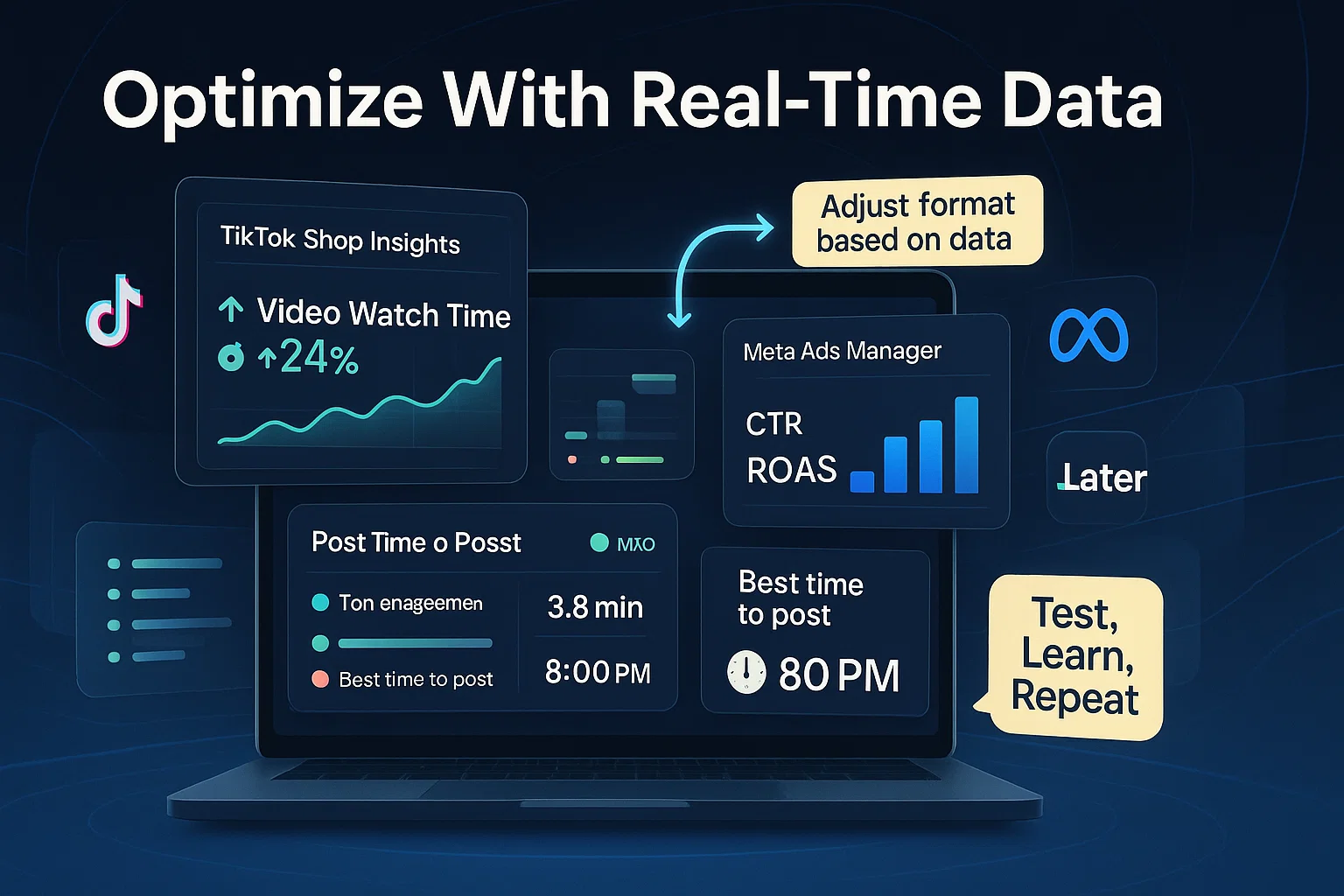 Optimize With Real-Time Data

TikTok Shop Insights

↑ Video Watch Time
↑24%

Adjust format based on data

Meta Ads Manager

CTR
ROAS

Later

Post Time o Posst
MXO

Ton enageemen
3.8 min

Best time to post
8:00 PM

Best time to post
80 PM

Test, Learn, Repeat